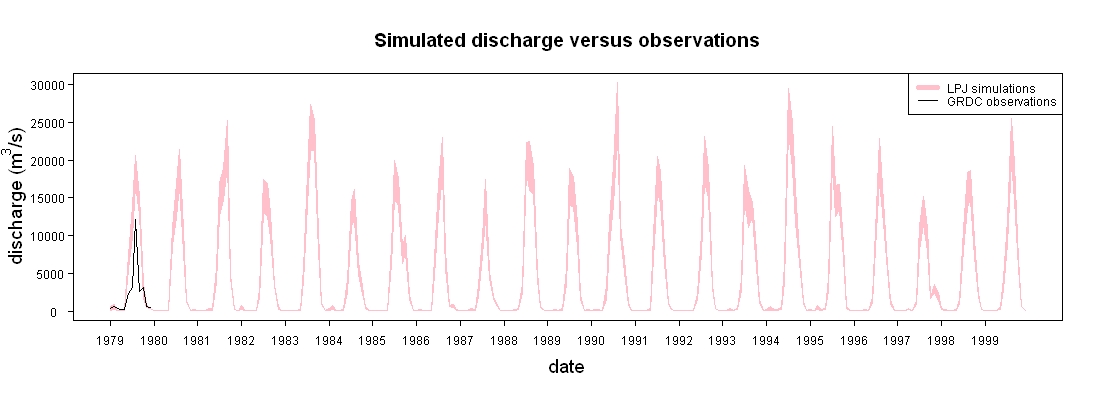 Simulated discharge versus observations

LPJ simulations
GRDC observations

discharge ($m^3/s$)

30000
25000
20000
15000
10000
5000
0

1979 1980 1981 1982 1983 1984 1985 1986 1987 1988 1989 1990 1991 1992 1993 1994 1995 1996 1997 1998 1999

date